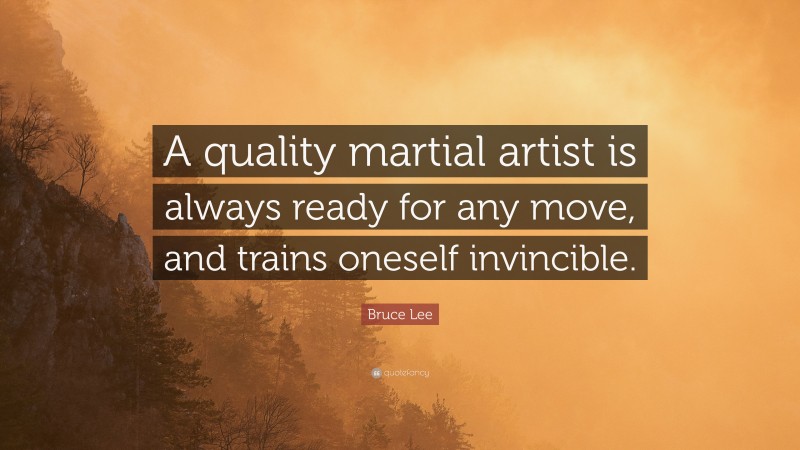 A quality martial artist is always ready for any move, and trains oneself invincible.

Bruce Lee

quotefancy